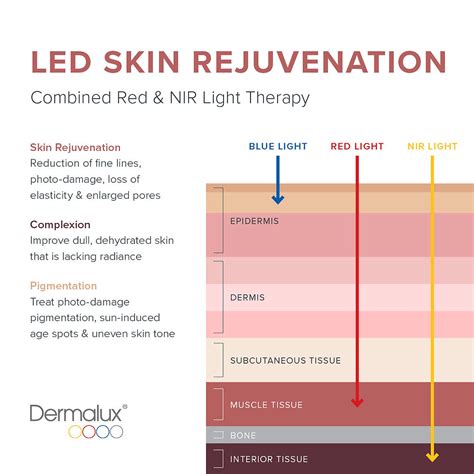 LED SKIN REJUVENATION
Combined Red & NIR Light Therapy

Skin Rejuvenation
Reduction of fine lines, photo-damage, loss of elasticity & enlarged pores

Complexion
Improve dull, dehydrated skin that is lacking radiance

Pigmentation
Treat photo-damage pigmentation, sun-induced age spots & uneven skin tone

Dermalux®

BLUE LIGHT
RED LIGHT
NIR LIGHT

EPIDERMIS
DERMIS
SUBCUTANEOUS TISSUE
MUSCLE TISSUE
BONE
INTERIOR TISSUE